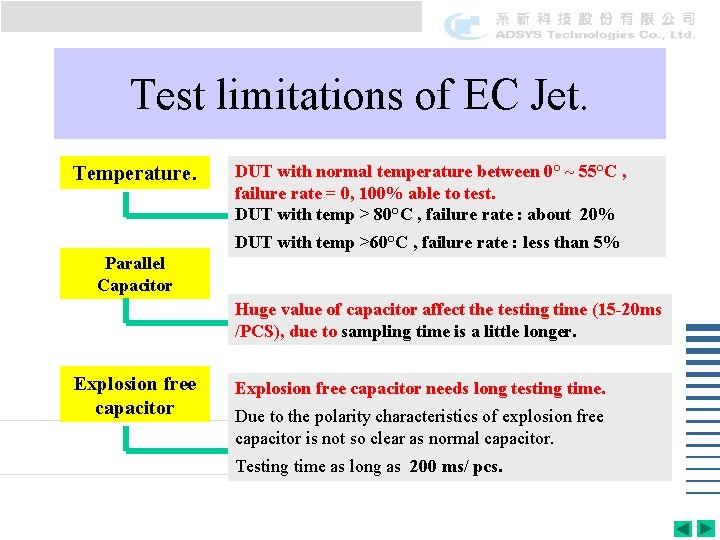 系新科技股份有限公司
ADSYS Technologies Co., Ltd.

Test limitations of EC Jet.

Temperature.

DUT with normal temperature between 0° ~ 55°C , failure rate = 0, 100% able to test.

DUT with temp > 80°C , failure rate : about 20%

DUT with temp >60°C , failure rate : less than 5%

Parallel Capacitor

Huge value of capacitor affect the testing time (15-20ms /PCS), due to sampling time is a little longer.

Explosion free capacitor

Explosion free capacitor needs long testing time.

Due to the polarity characteristics of explosion free capacitor is not so clear as normal capacitor.

Testing time as long as 200 ms/ pcs.